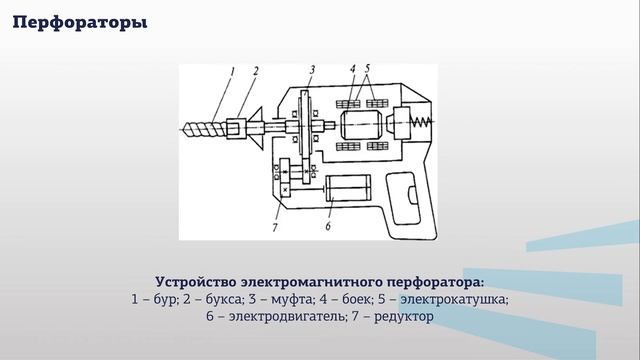 Перфораторы

1
2
3
4
5
7
6

Устройство электромагнитного перфоратора:
1 – бур; 2 – букса; 3 – муфта; 4 – боек; 5 – электрокатушка;
6 – электродвигатель; 7 – редуктор